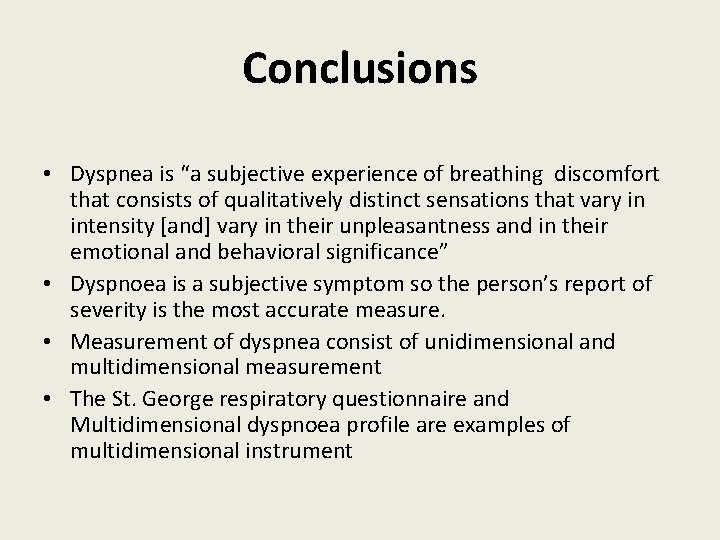 Conclusions

• Dyspnea is “a subjective experience of breathing discomfort that consists of qualitatively distinct sensations that vary in intensity [and] vary in their unpleasantness and in their emotional and behavioral significance”
• Dyspnoea is a subjective symptom so the person’s report of severity is the most accurate measure.
• Measurement of dyspnea consist of unidimensional and multidimensional measurement
• The St. George respiratory questionnaire and Multidimensional dyspnoea profile are examples of multidimensional instrument